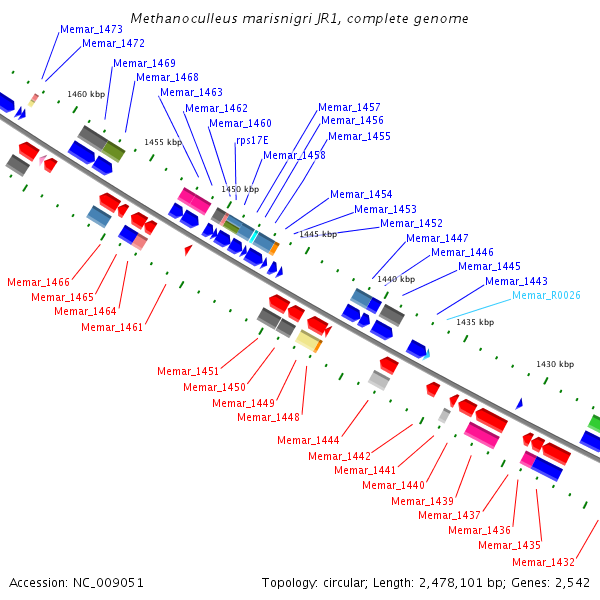 Methanoculleus marisnigri JR1, complete genome

Memar_1473
Memar_1472
Memar_1469
Memar_1468
Memar_1463
Memar_1462
Memar_1460
rps17E
Memar_1458
Memar_1457
Memar_1456
Memar_1455
Memar_1454
Memar_1453
Memar_1452
Memar_1447
Memar_1446
Memar_1445
Memar_1443
Memar_R0026

1460 kbp
1455 kbp
1450 kbp
1445 kbp
1440 kbp
1435 kbp
1430 kbp

Memar_1466
Memar_1465
Memar_1464
Memar_1461
Memar_1451
Memar_1450
Memar_1449
Memar_1448
Memar_1444
Memar_1442
Memar_1441
Memar_1440
Memar_1439
Memar_1437
Memar_1436
Memar_1435
Memar_1432

Accession: NC_009051
Topology: circular; Length: 2,478,101 bp; Genes: 2,542